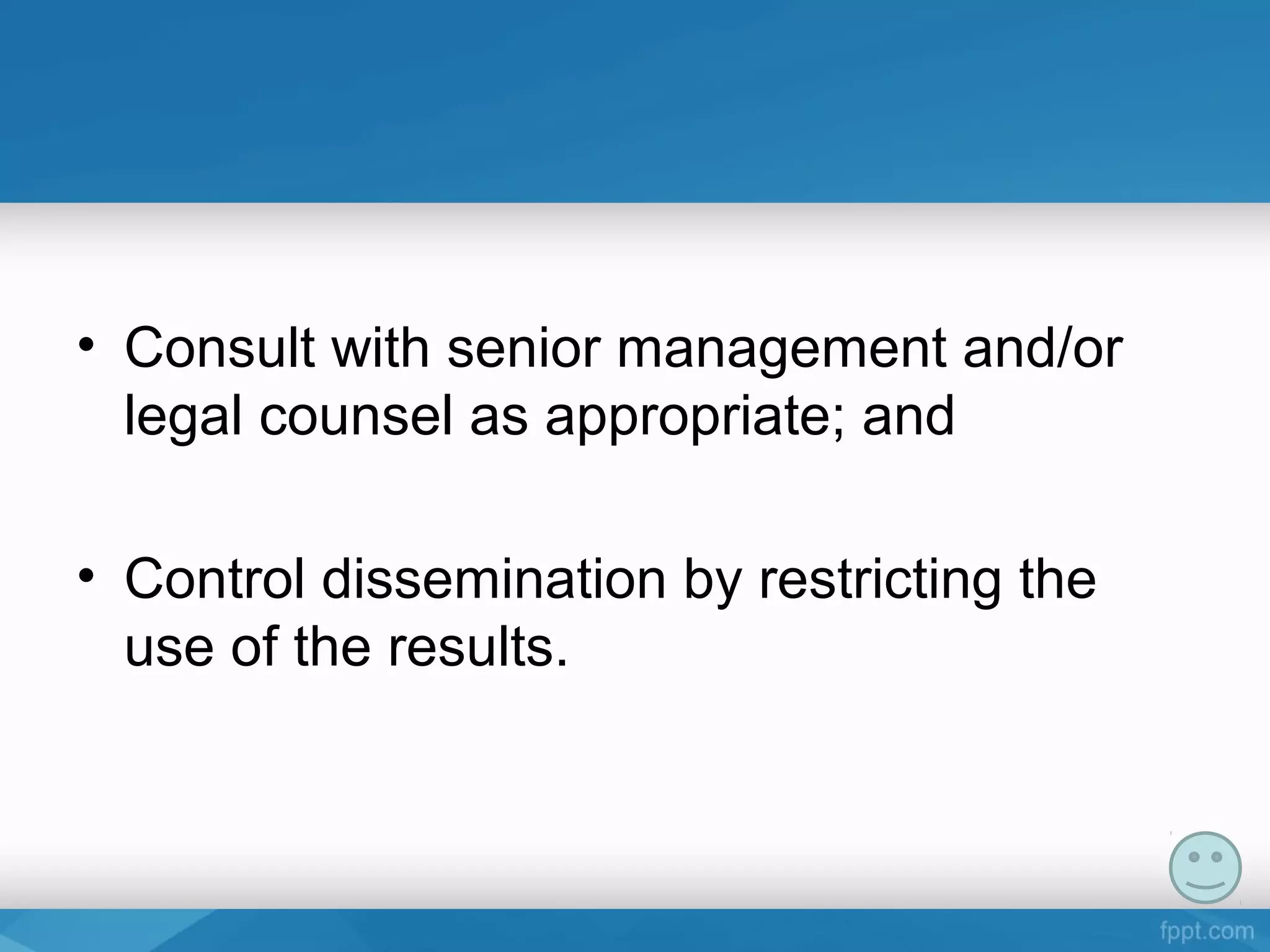 • Consult with senior management and/or legal counsel as appropriate; and

• Control dissemination by restricting the use of the results.

fppt.com